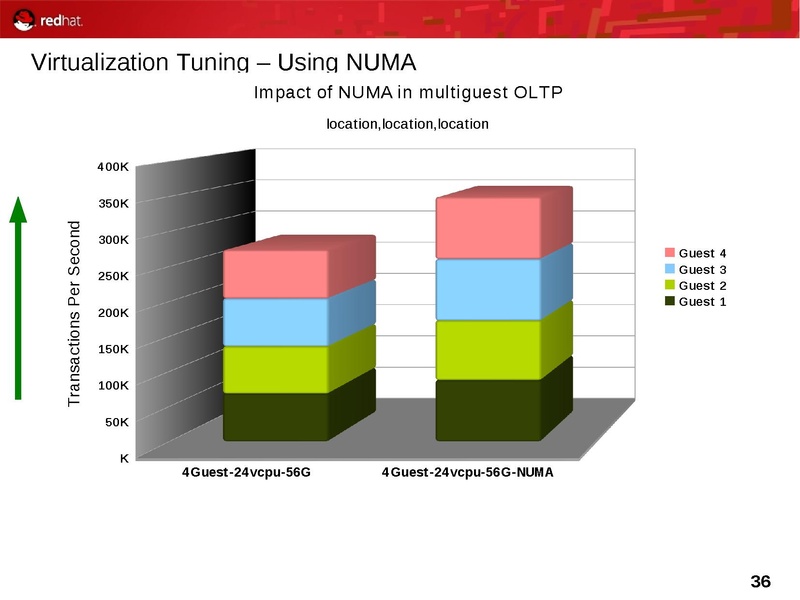 redhat.

Virtualization Tuning – Using NUMA

Impact of NUMA in multiguest OLTP

location,location,location

Transactions Per Second

400K
350K
300K
250K
200K
150K
100K
50K
K

4Guest-24vcpu-56G
4Guest-24vcpu-56G-NUMA

Guest 4
Guest 3
Guest 2
Guest 1

36